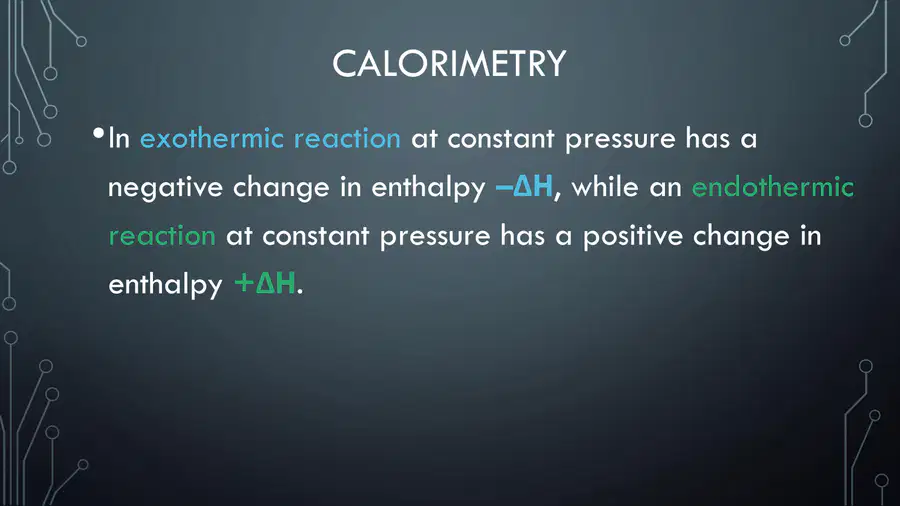 CALORIMETRY

• In exothermic reaction at constant pressure has a negative change in enthalpy $-\Delta H$, while an endothermic reaction at constant pressure has a positive change in enthalpy $+\Delta H$.